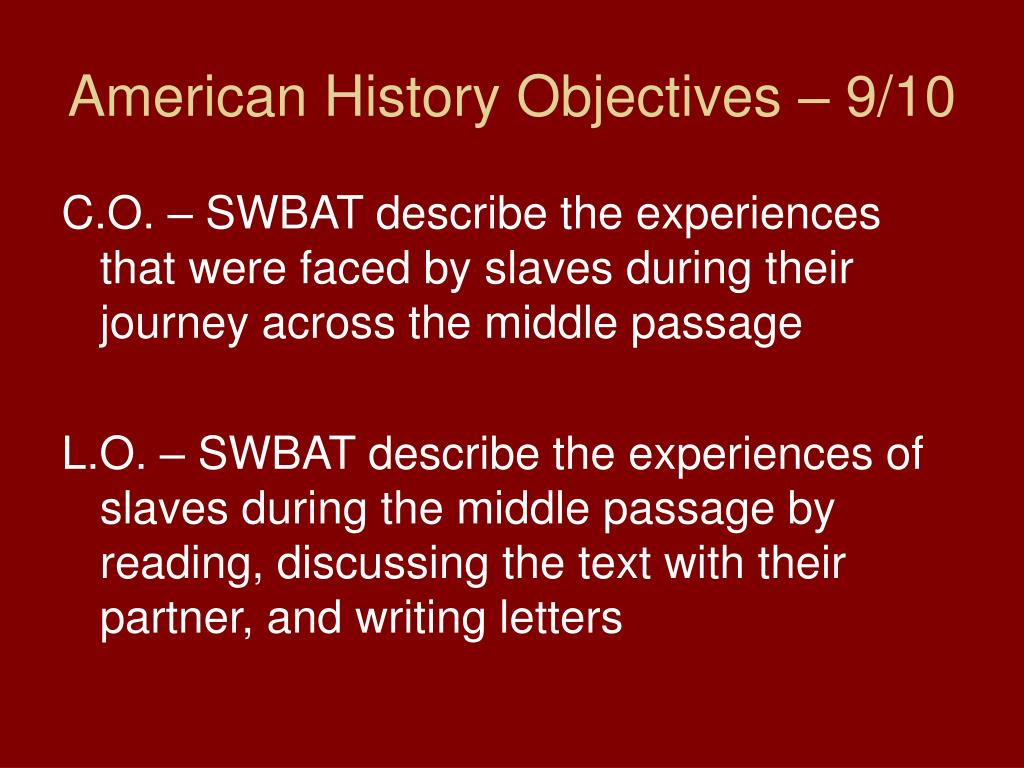 American History Objectives – 9/10

C.O. – SWBAT describe the experiences that were faced by slaves during their journey across the middle passage

L.O. – SWBAT describe the experiences of slaves during the middle passage by reading, discussing the text with their partner, and writing letters